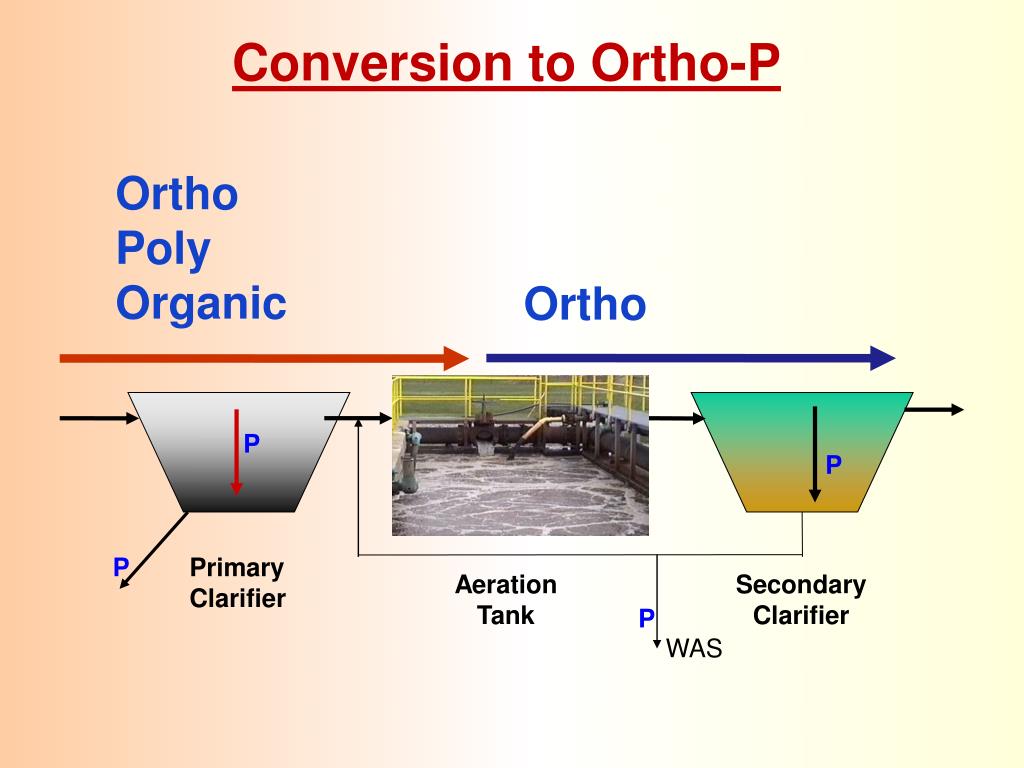 Conversion to Ortho-P

Ortho
Poly
Organic

Ortho

P

P

P

Primary Clarifier

Aeration Tank

P

WAS

Secondary Clarifier